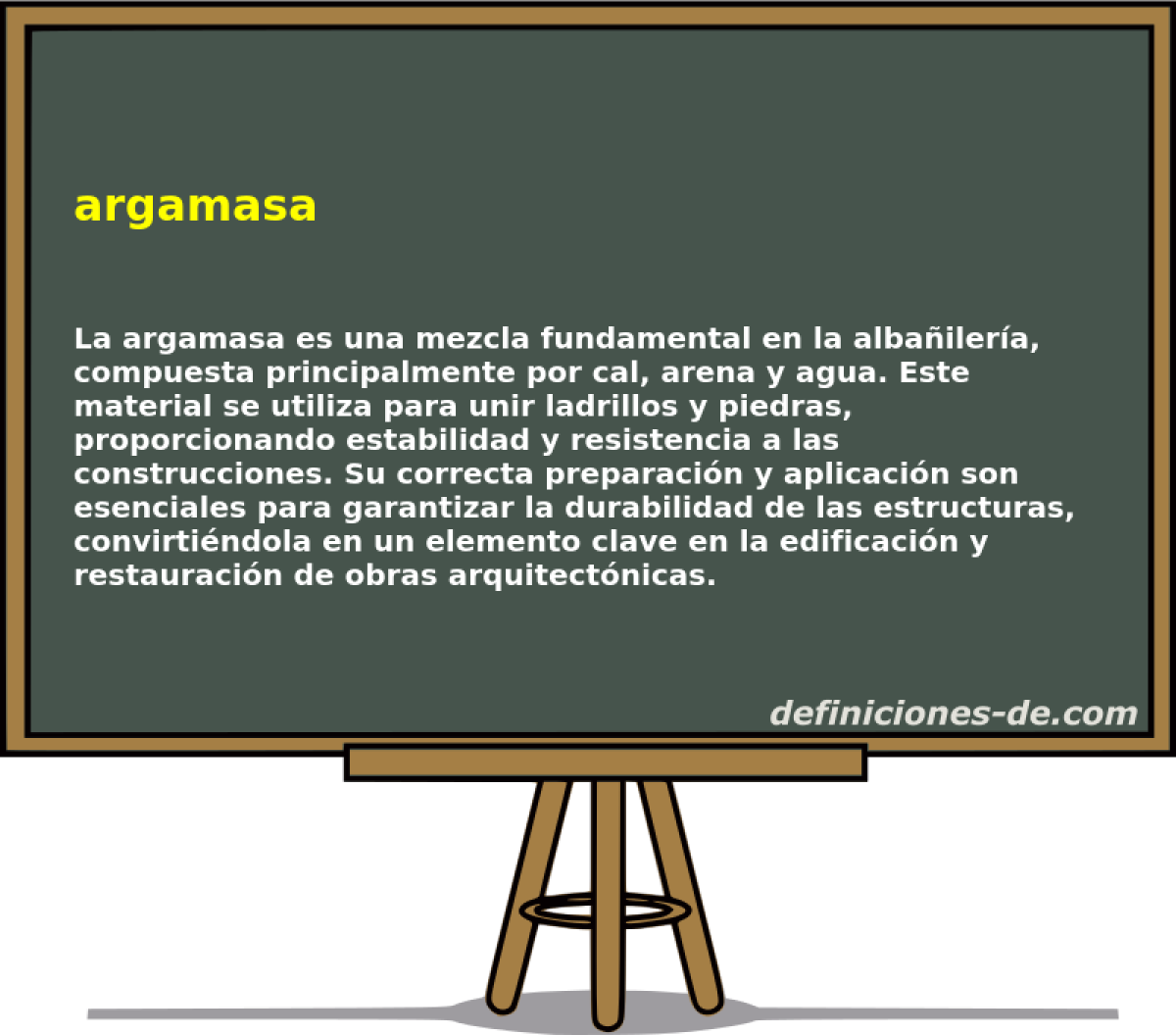 argamasa

La argamasa es una mezcla fundamental en la albañilería, compuesta principalmente por cal, arena y agua. Este material se utiliza para unir ladrillos y piedras, proporcionando estabilidad y resistencia a las construcciones. Su correcta preparación y aplicación son esenciales para garantizar la durabilidad de las estructuras, convirtiéndola en un elemento clave en la edificación y restauración de obras arquitectónicas.

definiciones-de.com